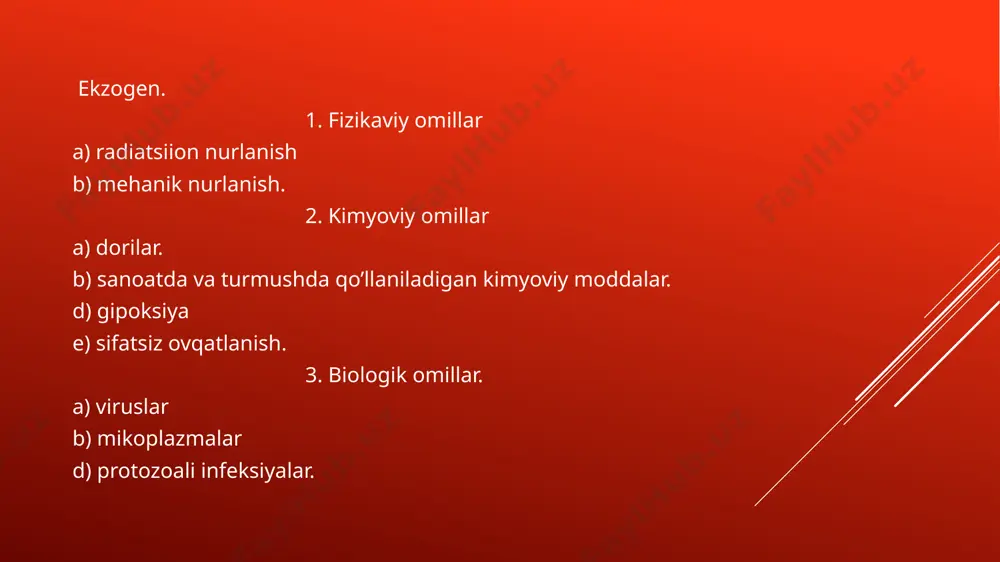 Ekzogen.

1. Fizikaviy omillar

a) radiatsiion nurlanish

b) mehanik nurlanish.

2. Kimyoviy omillar

a) dorilar.

b) sanoatda va turmushda qo’llaniladigan kimyoviy moddalar.

d) gipoksiya

e) sifatsiz ovqatlanish.

3. Biologik omillar.

a) viruslar

b) mikoplazmalar

d) protozoali infeksiyalar.

FaylHub.uz FaylHub.uz FaylHub.uz